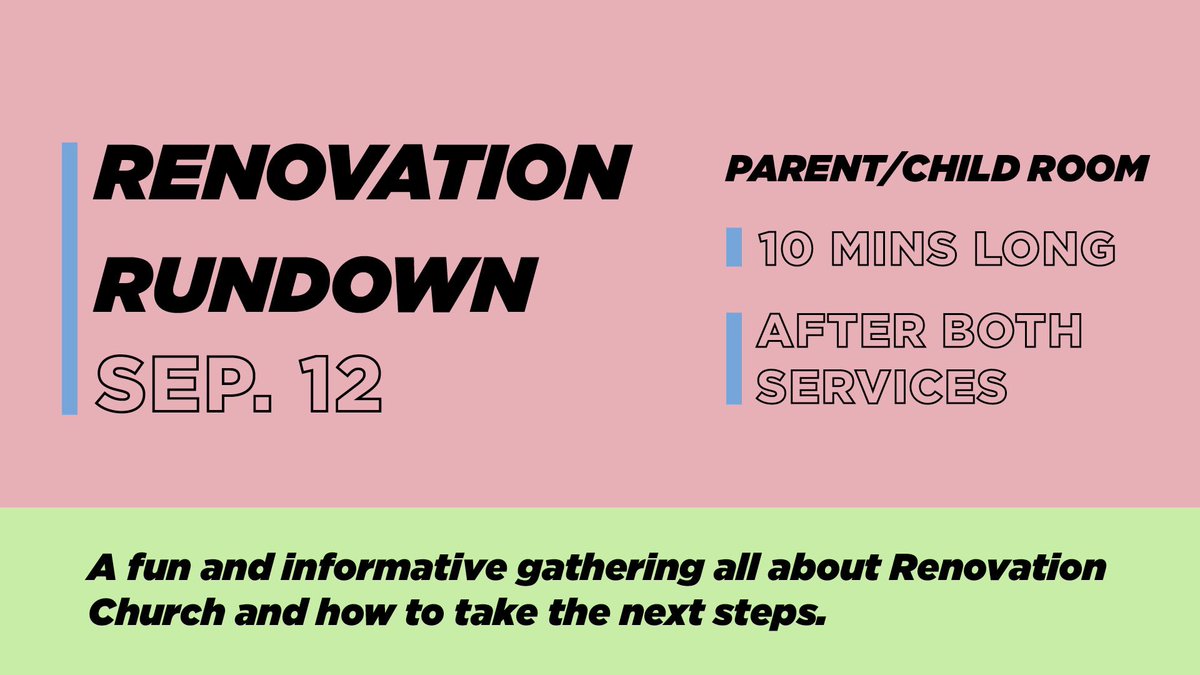 RENOVATION
RUNDOWN
SEP. 12

PARENT/CHILD ROOM

10 MINS LONG

AFTER BOTH SERVICES

A fun and informative gathering all about Renovation Church and how to take the next steps.